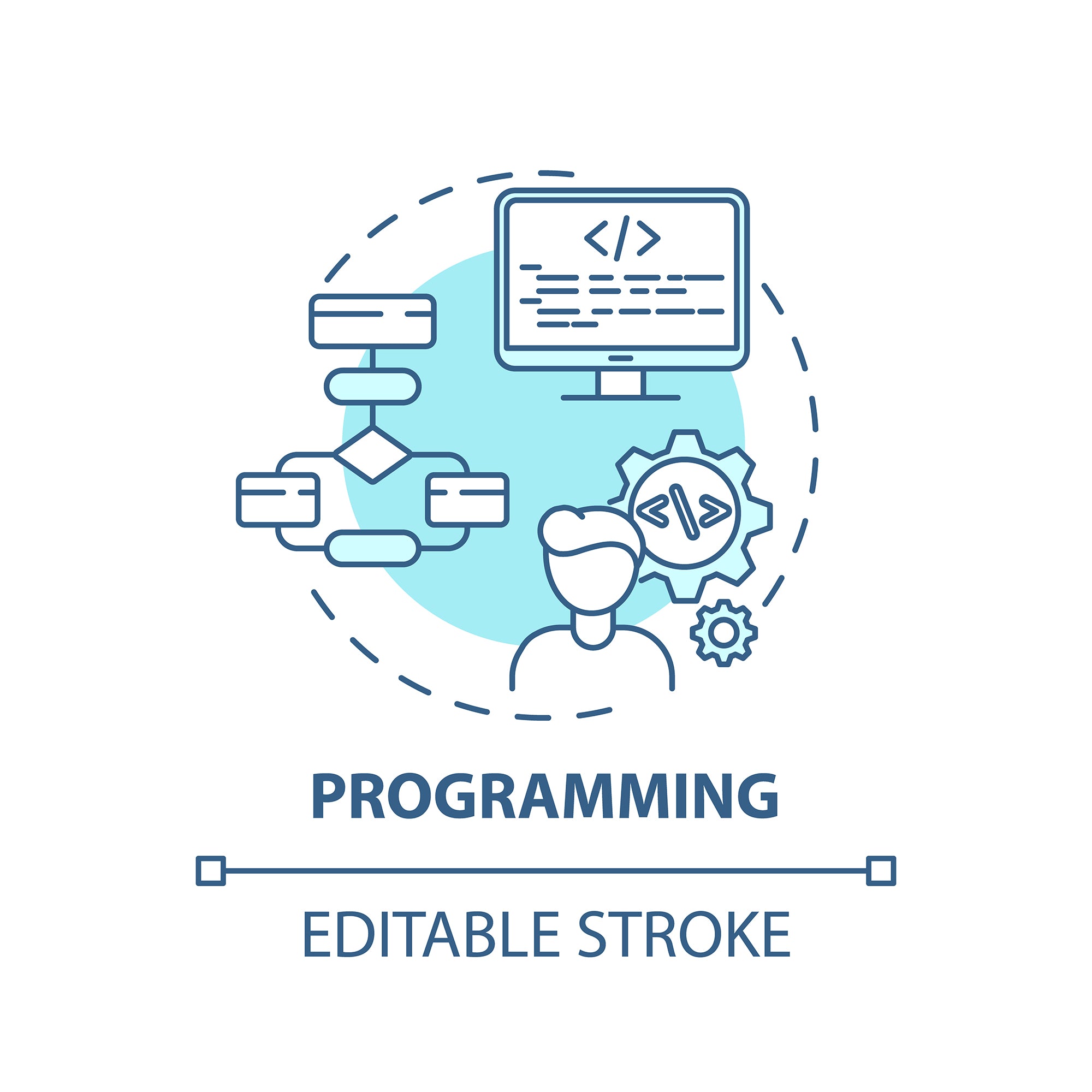 </>

</>

PROGRAMMING

EDITABLE STROKE